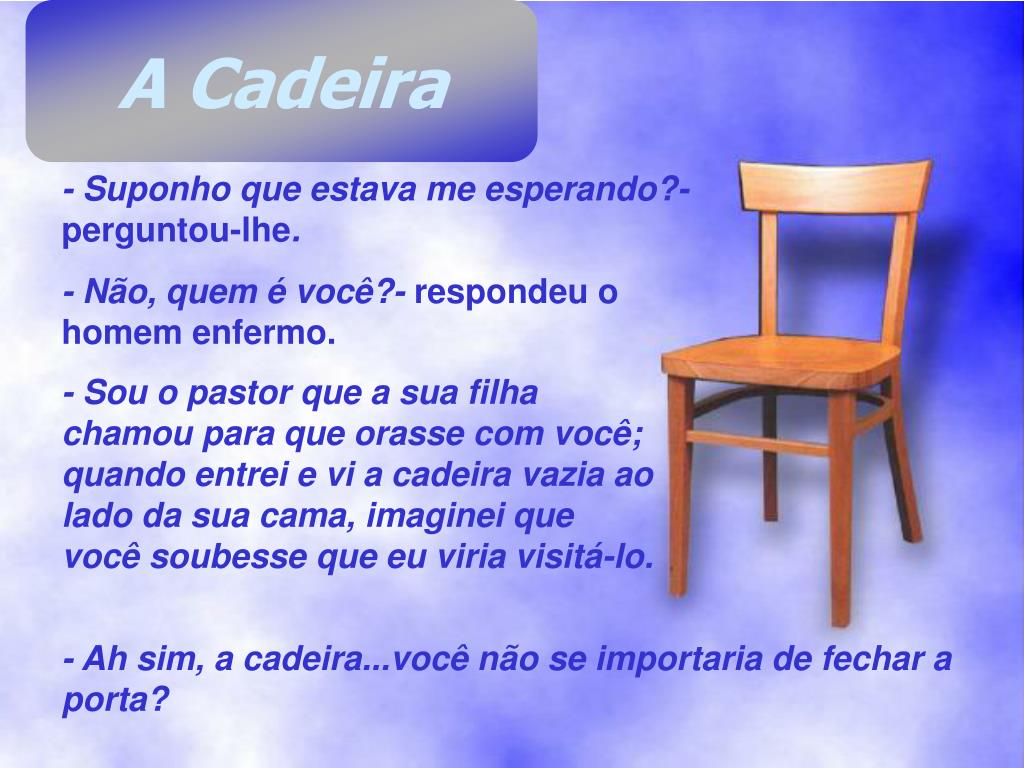 A Cadeira

- Suponho que estava me esperando?- perguntou-lhe.

- Não, quem é você?- respondeu o homem enfermo.

- Sou o pastor que a sua filha chamou para que orasse com você; quando entrei e vi a cadeira vazia ao lado da sua cama, imaginei que você soubesse que eu viria visitá-lo.

- Ah sim, a cadeira...você não se importaria de fechar a porta?